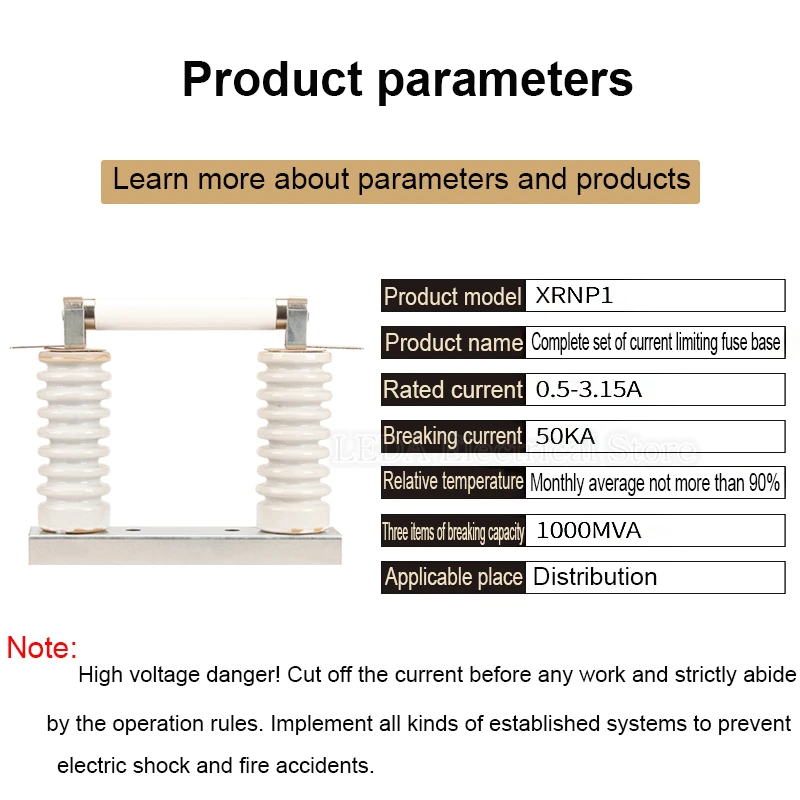 Product parameters

Learn more about parameters and products

| Product model | XRNP1 |
|---|---|
| Product name | Complete set of current limiting fuse base |
| Rated current | 0.5-3.15A |
| Breaking current | 50KA |
| Relative temperature | Monthly average not more than 90% |
| Three items of breaking capacity | 1000MVA |
| Applicable place | Distribution |

LEDA Electrical Store

Note:
High voltage danger! Cut off the current before any work and strictly abide by the operation rules. Implement all kinds of established systems to prevent electric shock and fire accidents.